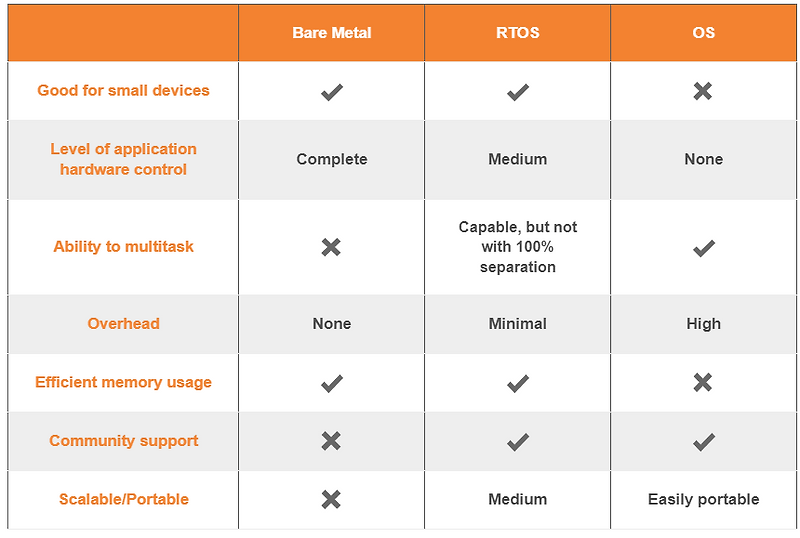 | | Bare Metal | RTOS | OS |
|---|---|---|---|
| Good for small devices | ✔ | ✔ | ✖ |
| Level of application hardware control | Complete | Medium | None |
| Ability to multitask | ✖ | Capable, but not with 100% separation | ✔ |
| Overhead | None | Minimal | High |
| Efficient memory usage | ✔ | ✔ | ✖ |
| Community support | ✖ | ✔ | ✔ |
| Scalable/Portable | ✖ | Medium | Easily portable |